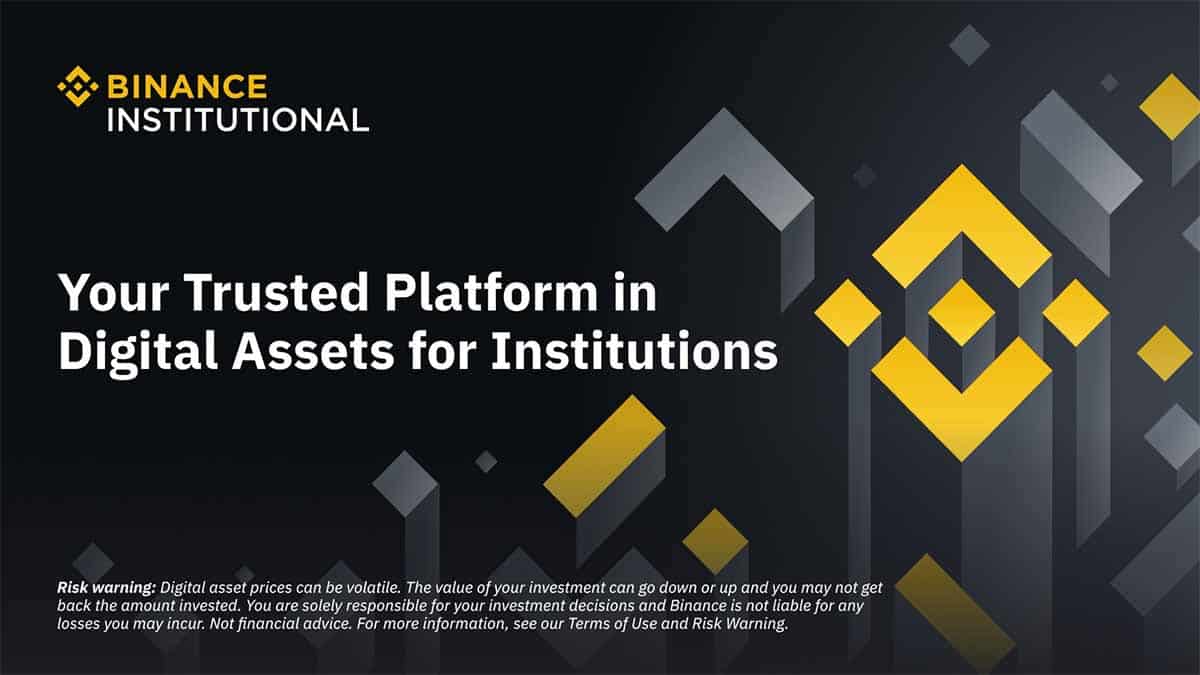 BINANCE
INSTITUTIONAL

Your Trusted Platform in Digital Assets for Institutions

Risk warning: Digital asset prices can be volatile. The value of your investment can go down or up and you may not get back the amount invested. You are solely responsible for your investment decisions and Binance is not liable for any losses you may incur. Not financial advice. For more information, see our Terms of Use and Risk Warning.